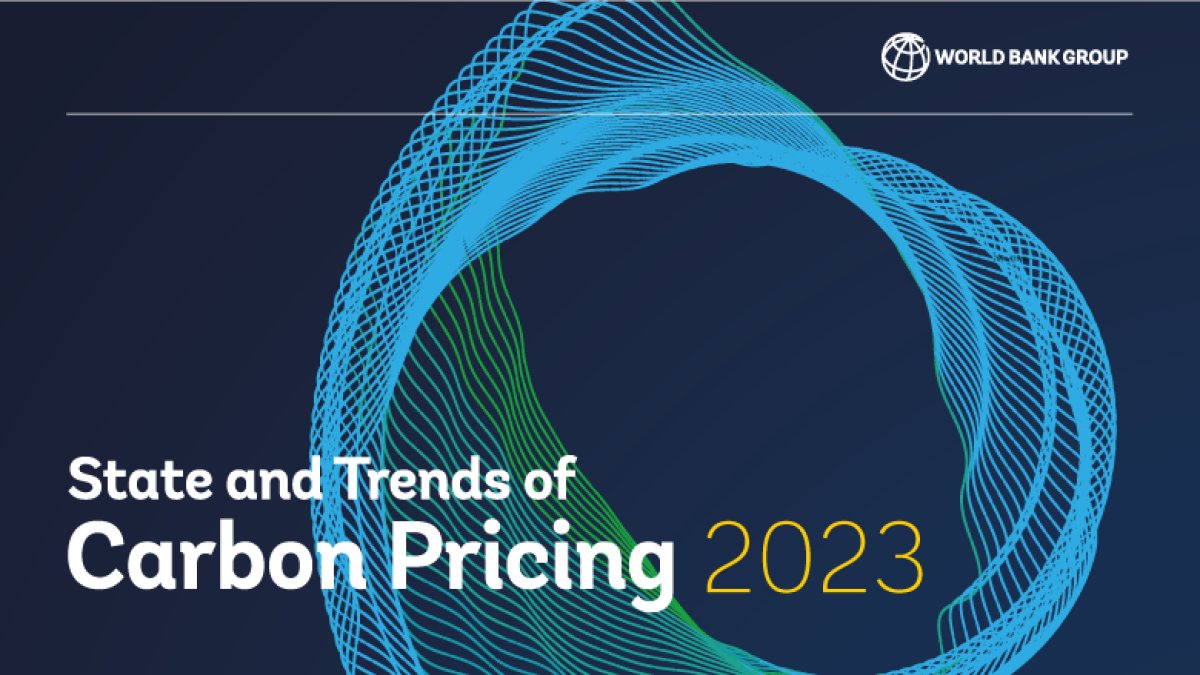 WORLD BANK GROUP

State and Trends of
Carbon Pricing 2023